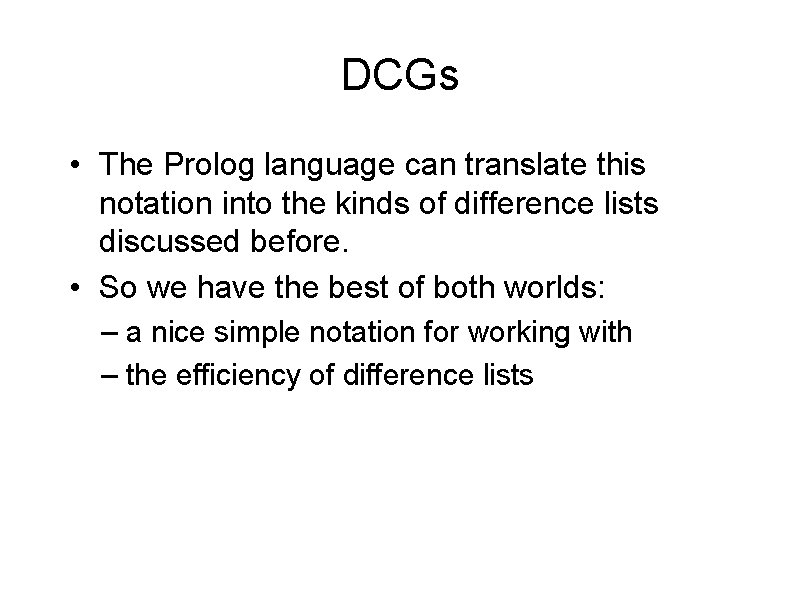 DCGs

• The Prolog language can translate this notation into the kinds of difference lists discussed before.
• So we have the best of both worlds:
– a nice simple notation for working with
– the efficiency of difference lists